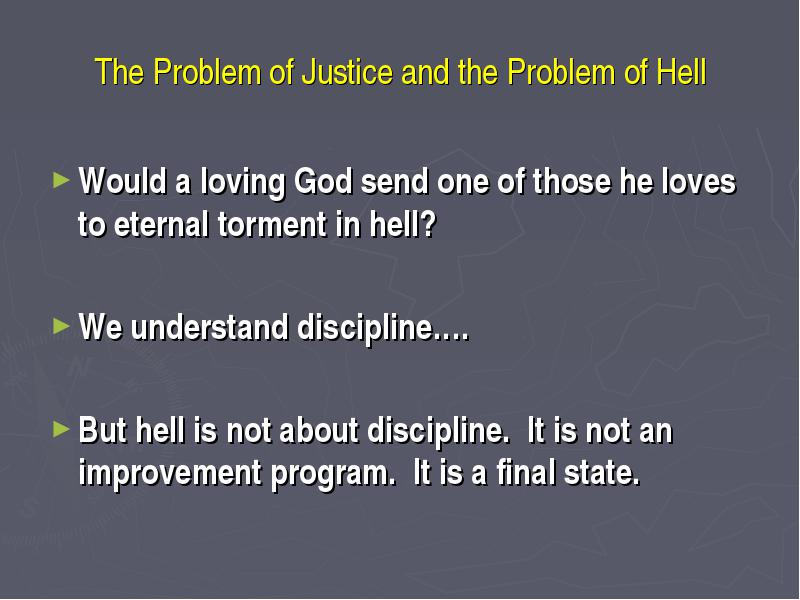 The Problem of Justice and the Problem of Hell

► Would a loving God send one of those he loves to eternal torment in hell?

► We understand discipline….

► But hell is not about discipline. It is not an improvement program. It is a final state.